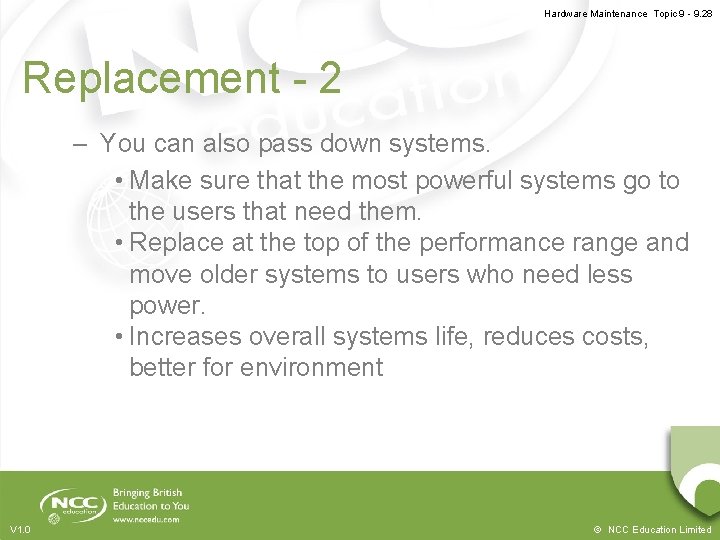 Hardware Maintenance Topic 9 - 9.28

Replacement - 2

– You can also pass down systems.
• Make sure that the most powerful systems go to the users that need them.
• Replace at the top of the performance range and move older systems to users who need less power.
• Increases overall systems life, reduces costs, better for environment

NCC education

Bringing British Education to You
www.nccedu.com

V1.0

© NCC Education Limited